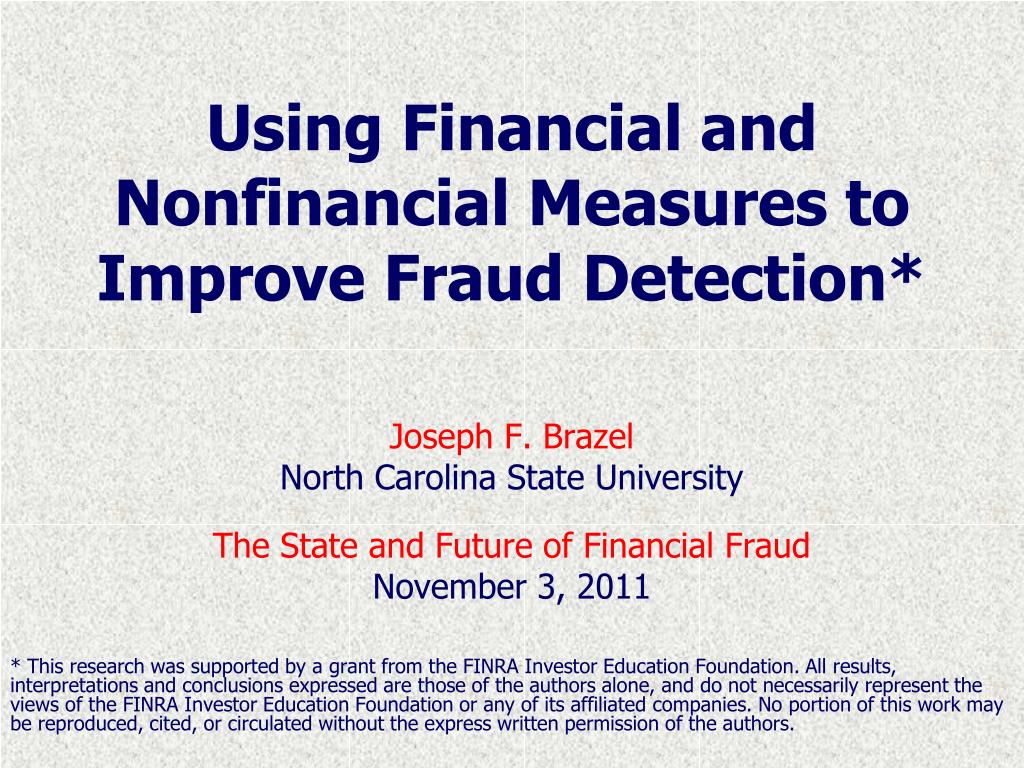 Using Financial and Nonfinancial Measures to Improve Fraud Detection*

Joseph F. Brazel
North Carolina State University

The State and Future of Financial Fraud
November 3, 2011

* This research was supported by a grant from the FINRA Investor Education Foundation. All results, interpretations and conclusions expressed are those of the authors alone, and do not necessarily represent the views of the FINRA Investor Education Foundation or any of its affiliated companies. No portion of this work may be reproduced, cited, or circulated without the express written permission of the authors.